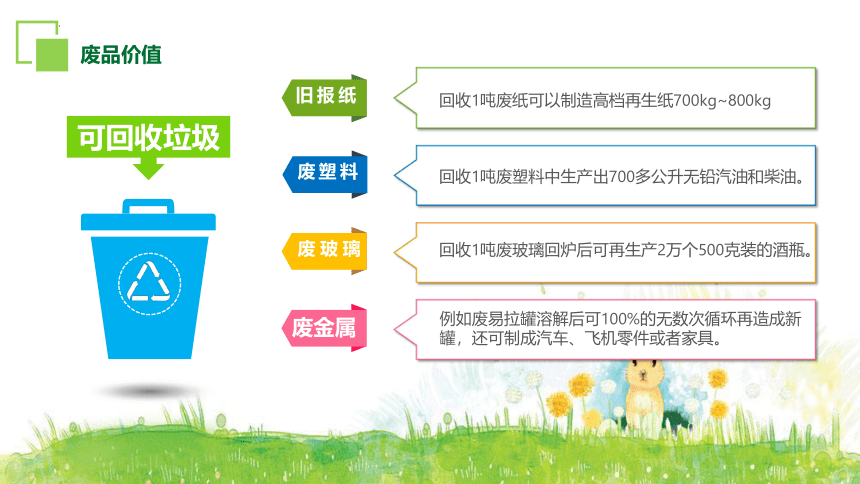 废品价值

可回收垃圾

旧报纸

回收1吨废纸可以制造高档再生纸700kg~800kg

废塑料

回收1吨废塑料中生产出700多公升无铅汽油和柴油。

废玻璃

回收1吨废玻璃回炉后可再生产2万个500克装的酒瓶。

废金属

例如废易拉罐溶解后可100%的无数次循环再造成新罐，还可制成汽车、飞机零件或者家具。